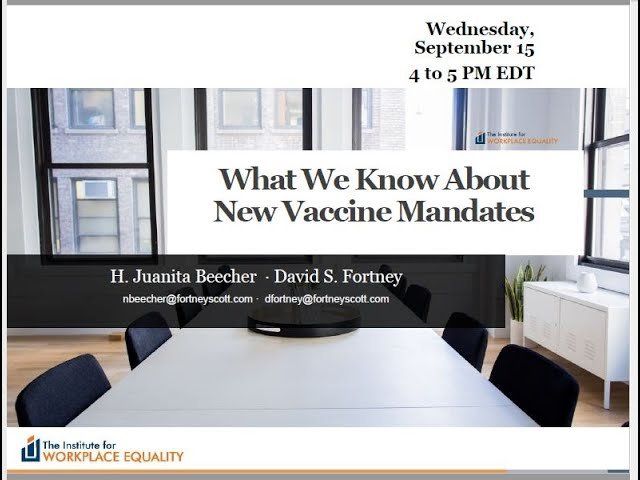 Wednesday,
September 15
4 to 5 PM EDT

The Institute for
WORKPLACE EQUALITY

What We Know About
New Vaccine Mandates

H. Juanita Beecher · David S. Fortney
nbeecher@fortneyscott.com · dfortney@fortneyscott.com

The Institute for
WORKPLACE EQUALITY